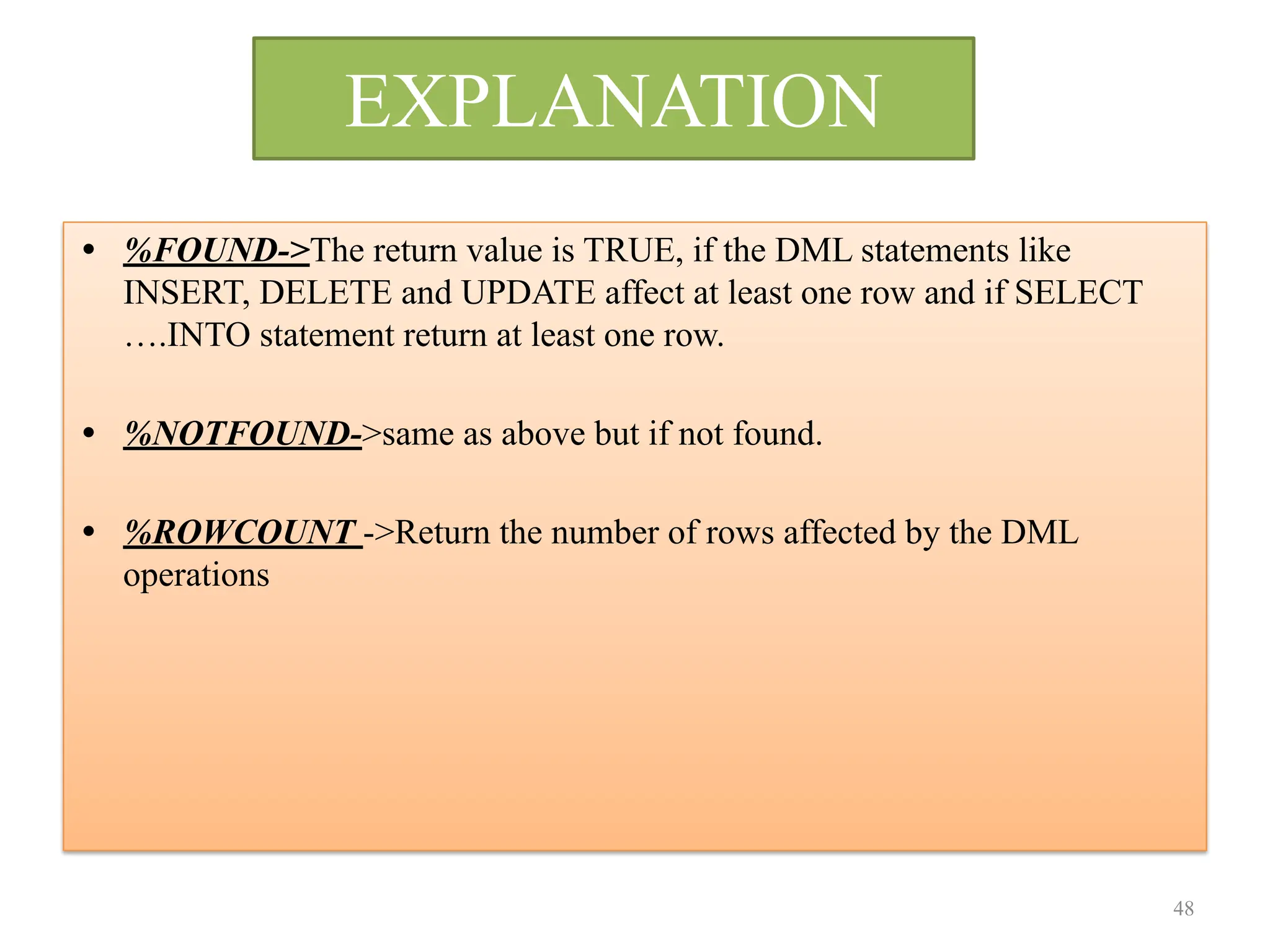 EXPLANATION

• %FOUND->The return value is TRUE, if the DML statements like INSERT, DELETE and UPDATE affect at least one row and if SELECT ….INTO statement return at least one row.

• %NOTFOUND->same as above but if not found.

• %ROWCOUNT ->Return the number of rows affected by the DML operations

48